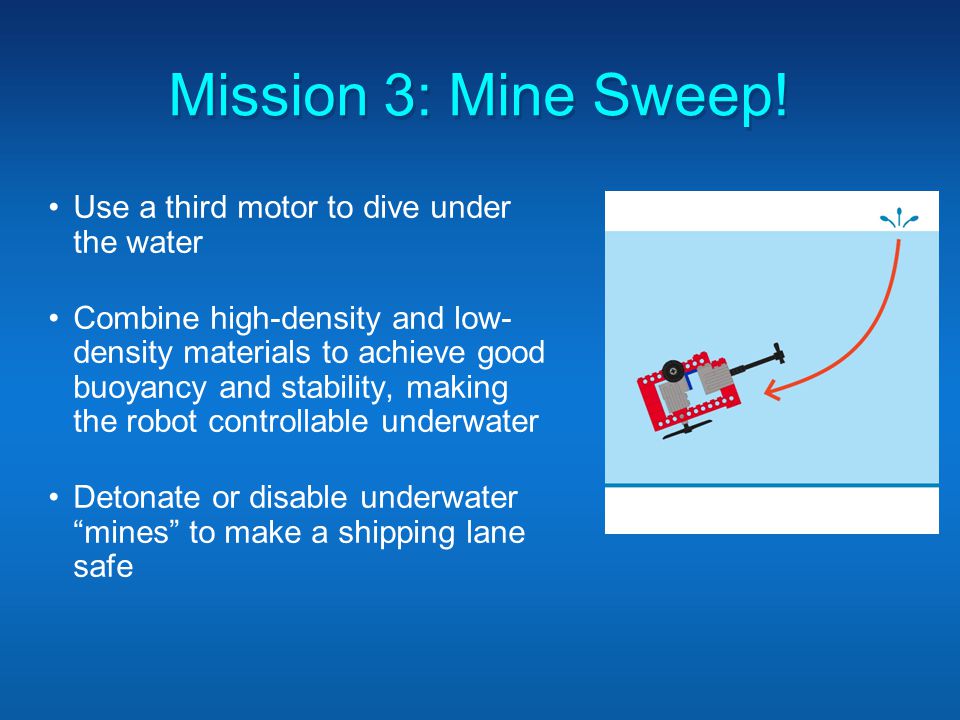 Mission 3: Mine Sweep!

• Use a third motor to dive under the water

• Combine high-density and low-density materials to achieve good buoyancy and stability, making the robot controllable underwater

• Detonate or disable underwater “mines” to make a shipping lane safe